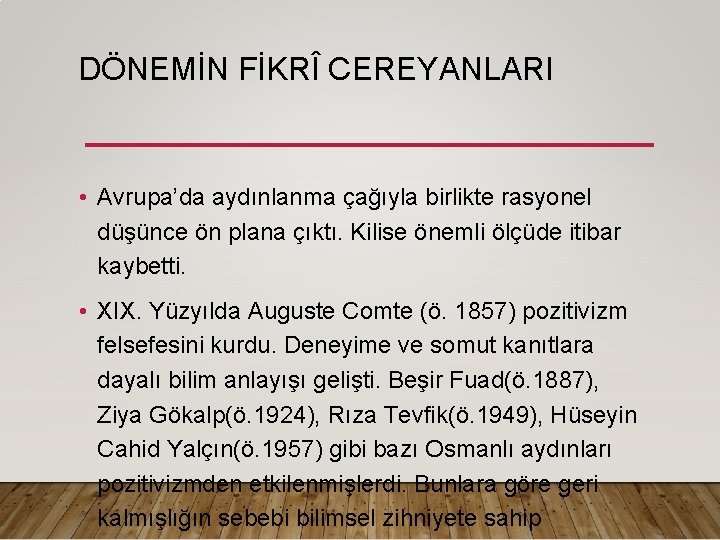 DÖNEMİN FİKRÎ CEREYANLARI

• Avrupa'da aydınlanma çağıyla birlikte rasyonel düşünce ön plana çıktı. Kilise önemli ölçüde itibar kaybetti.

• XIX. Yüzyılda Auguste Comte (ö. 1857) pozitivizm felsefesini kurdu. Deneyime ve somut kanıtlara dayalı bilim anlayışı gelişti. Beşir Fuad(ö.1887), Ziya Gökalp(ö.1924), Rıza Tevfik(ö.1949), Hüseyin Cahid Yalçın(ö.1957) gibi bazı Osmanlı aydınları pozitivizmden etkilenmişlerdi. Bunlara göre geri kalmışlığın sebebi bilimsel zihniyete sahip